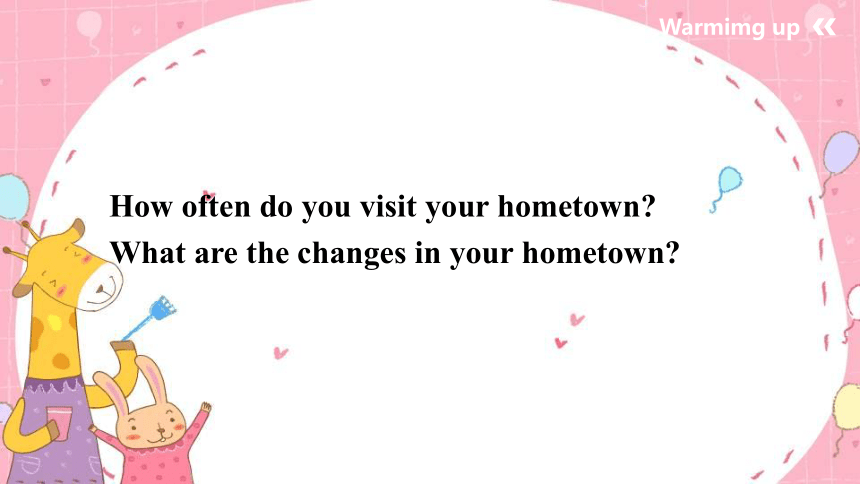 Warmimg up

How often do you visit your hometown?
What are the changes in your hometown?